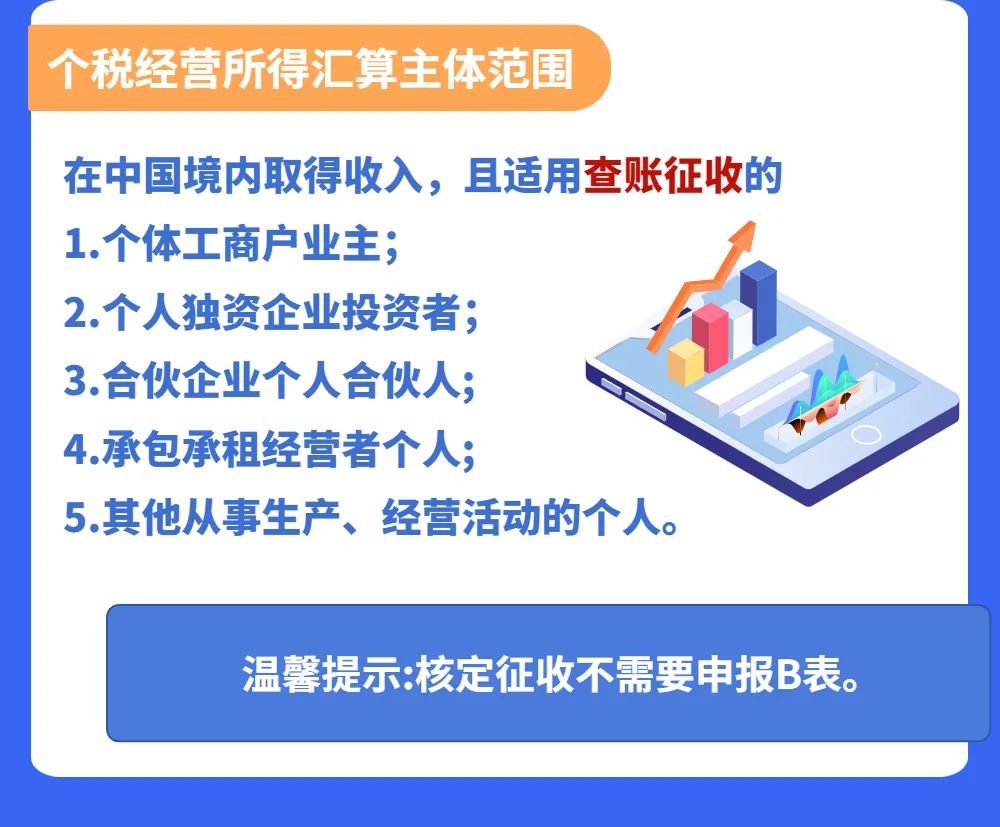 个税经营所得汇算主体范围

在中国境内取得收入，且适用查账征收的

1.个体工商户业主；

2.个人独资企业投资者；

3.合伙企业个人合伙人；

4.承包承租经营者个人；

5.其他从事生产、经营活动的个人。

温馨提示:核定征收不需要申报B表。